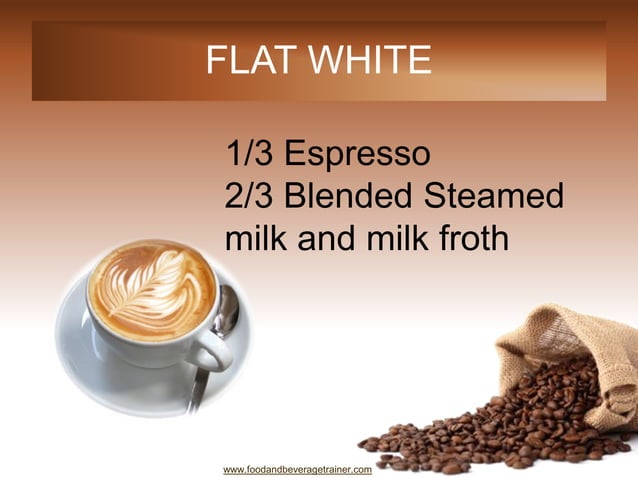 FLAT WHITE

1/3 Espresso
2/3 Blended Steamed milk and milk froth

www.foodandbeveragetrainer.com